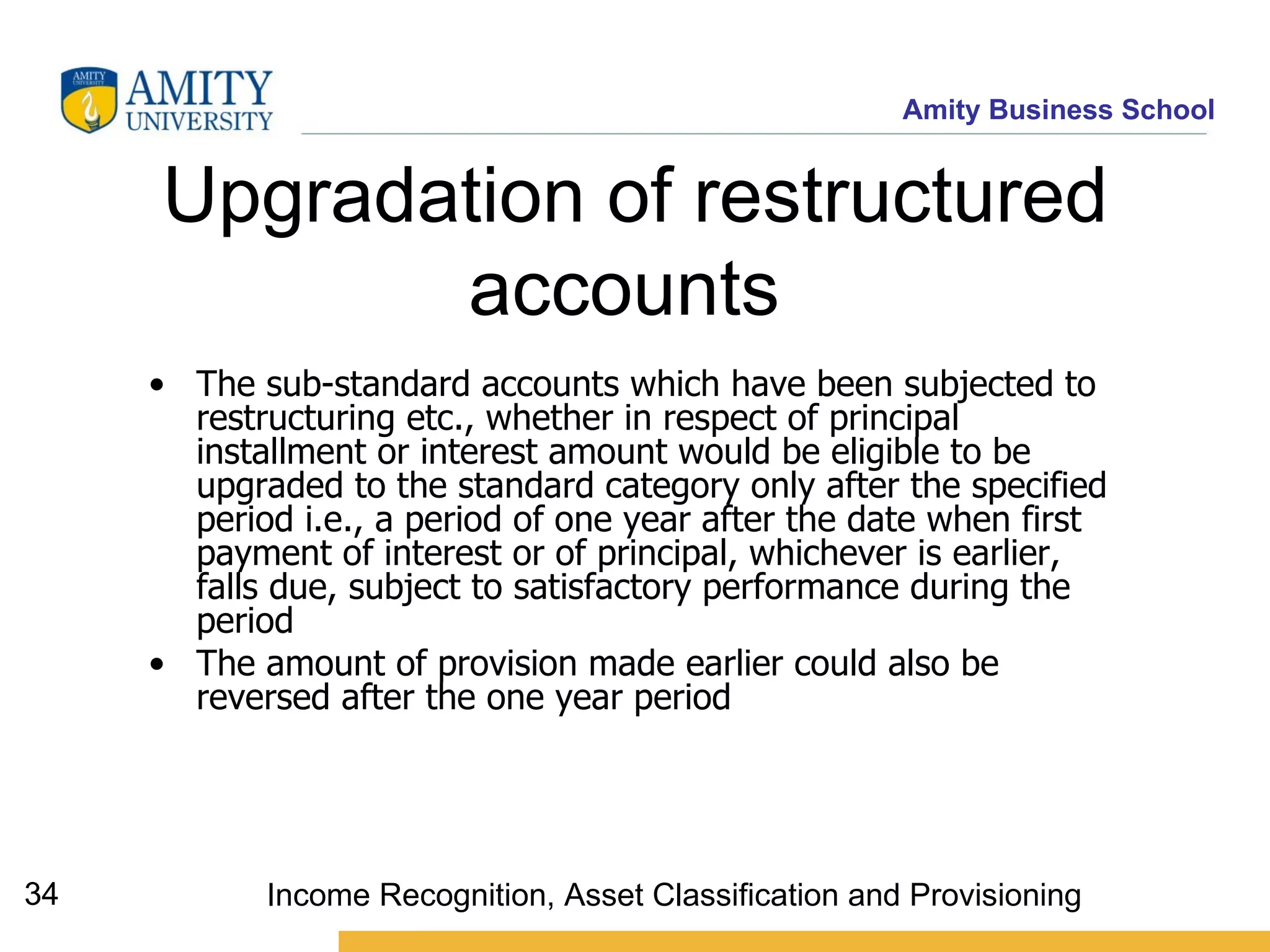 AMITY UNIVERSITY

AMITY
UNIVERSITY

Amity Business School

Upgradation of restructured accounts

• The sub-standard accounts which have been subjected to restructuring etc., whether in respect of principal installment or interest amount would be eligible to be upgraded to the standard category only after the specified period i.e., a period of one year after the date when first payment of interest or of principal, whichever is earlier, falls due, subject to satisfactory performance during the period
• The amount of provision made earlier could also be reversed after the one year period

34

Income Recognition, Asset Classification and Provisioning